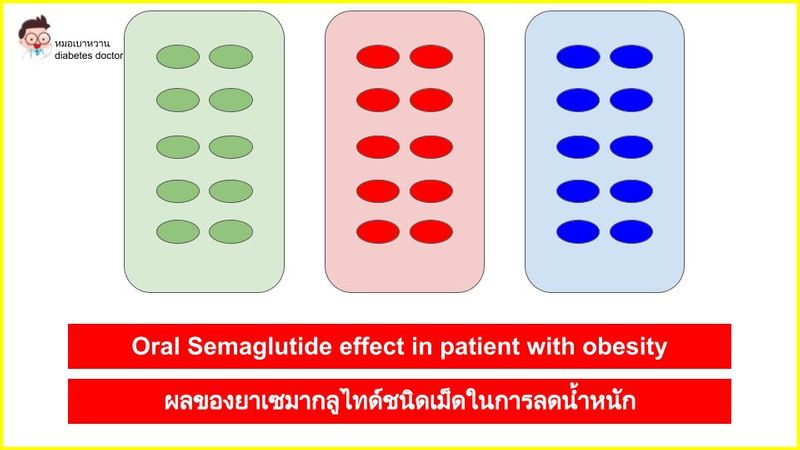 หมอเบาหวาน
diabetes doctor

Oral Semaglutide effect in patient with obesity

ผลของยาเซมากลูไทด์ชนิดเม็ดในการลดน้ำหนัก